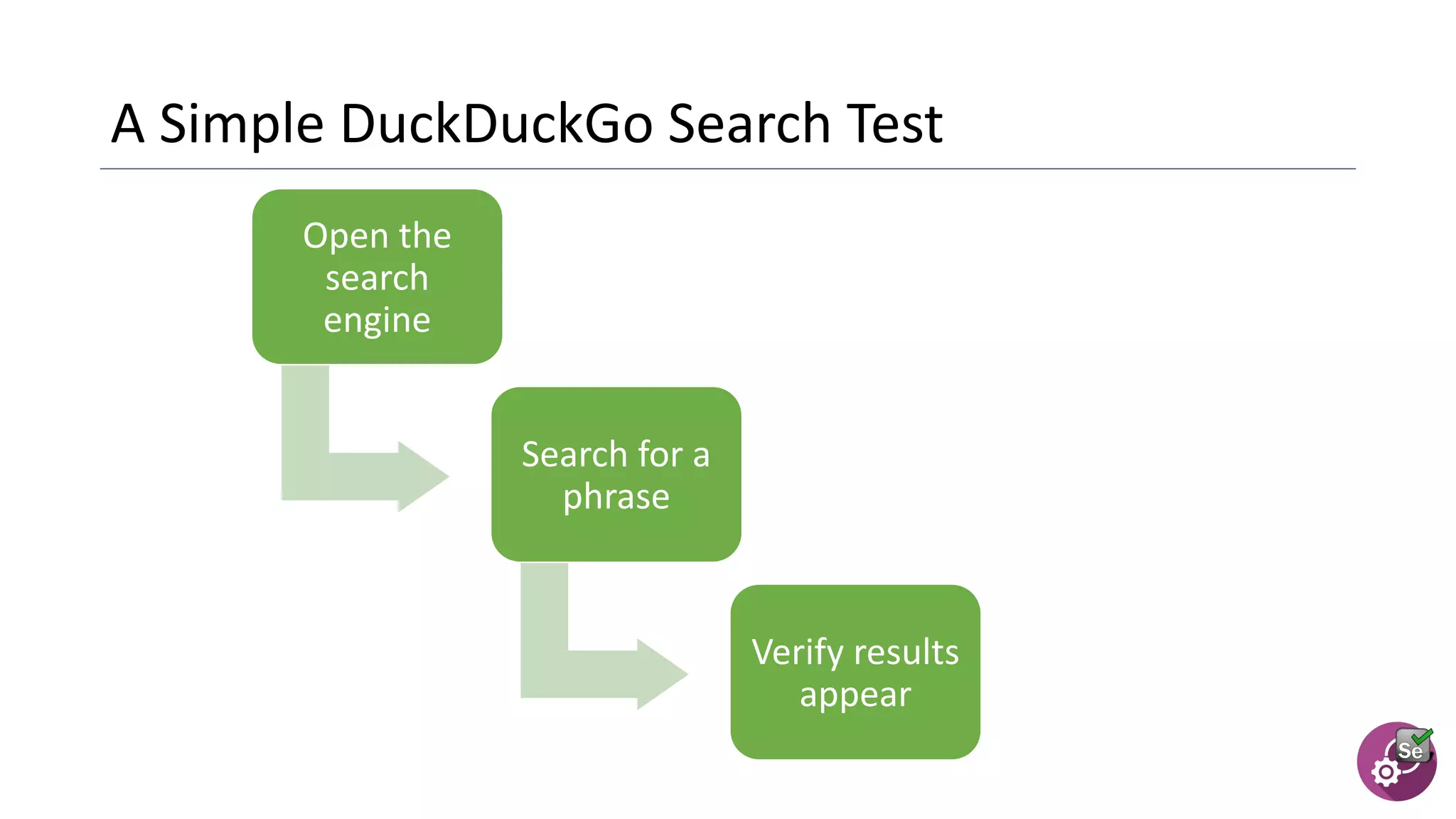 A Simple DuckDuckGo Search Test

Open the search engine

Search for a phrase

Verify results appear

Se